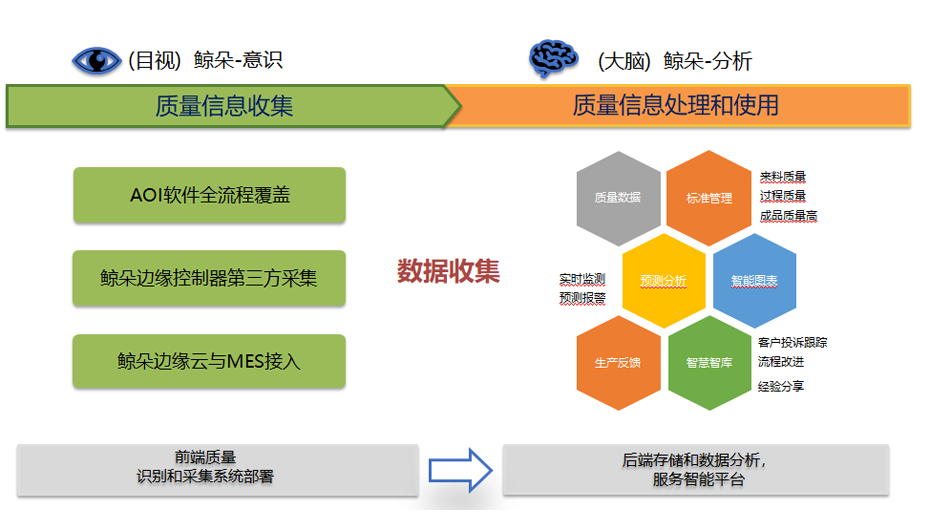 (目视) 鲸朵-意识

(大脑) 鲸朵-分析

质量信息收集

质量信息处理和使用

AOI软件全流程覆盖

鲸朵边缘控制器第三方采集

鲸朵边缘云与MES接入

数据收集

质量数据

标准管理

来料质量
过程质量
成品质量高

实时监测
预测报警

预测分析

智能图表

生产反馈

智慧智库

客户投诉跟踪
流程改进
经验分享

前端质量
识别和采集系统部署

后端存储和数据分析,
服务智能平台